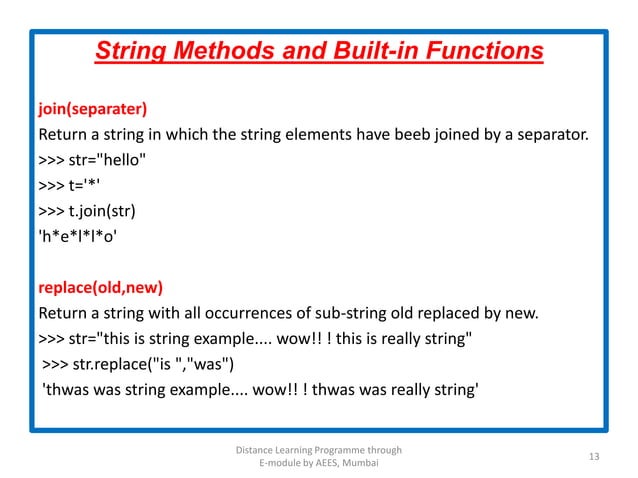 String Methods and Built-in Functions

join(separater)
Return a string in which the string elements have beeb joined by a separator.
>>> str="hello"
>>> t='*'
>>> t.join(str)
'h*e*l*l*o'

replace(old,new)
Return a string with all occurrences of sub-string old replaced by new.
>>> str="this is string example.... wow!! ! this is really string"
>>> str.replace("is ","was")
'thwas was string example.... wow!! ! thwas was really string'

Distance Learning Programme through E-module by AEES, Mumbai

13